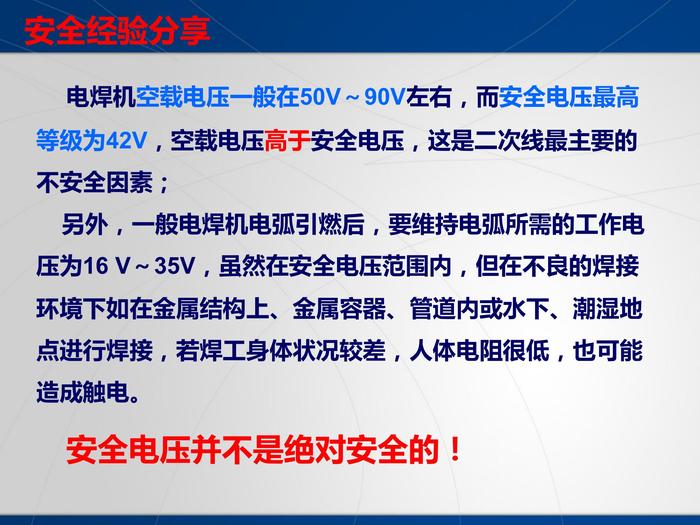 安全经验分享

电焊机空载电压一般在50V～90V左右，而安全电压最高等级为42V，空载电压高于安全电压，这是二次线最主要的不安全因素；

另外，一般电焊机电弧引燃后，要维持电弧所需的工作电压为16 V～35V，虽然在安全电压范围内，但在不良的焊接环境下如在金属结构上、金属容器、管道内或水下、潮湿地点进行焊接，若焊工身体状况较差，人体电阻很低，也可能造成触电。

安全电压并不是绝对安全的！